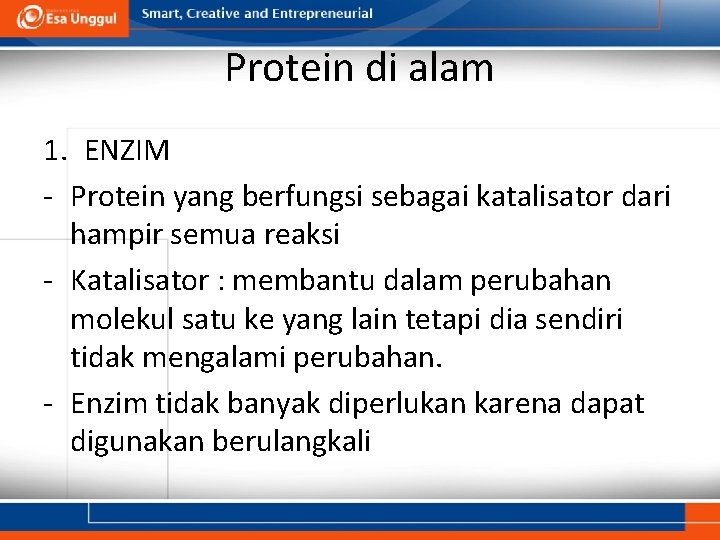 Esa Unggul
Smart, Creative and Entrepreneurial

Protein di alam

1. ENZIM
- Protein yang berfungsi sebagai katalisator dari hampir semua reaksi
- Katalisator : membantu dalam perubahan molekul satu ke yang lain tetapi dia sendiri tidak mengalami perubahan.
- Enzim tidak banyak diperlukan karena dapat digunakan berulangkali